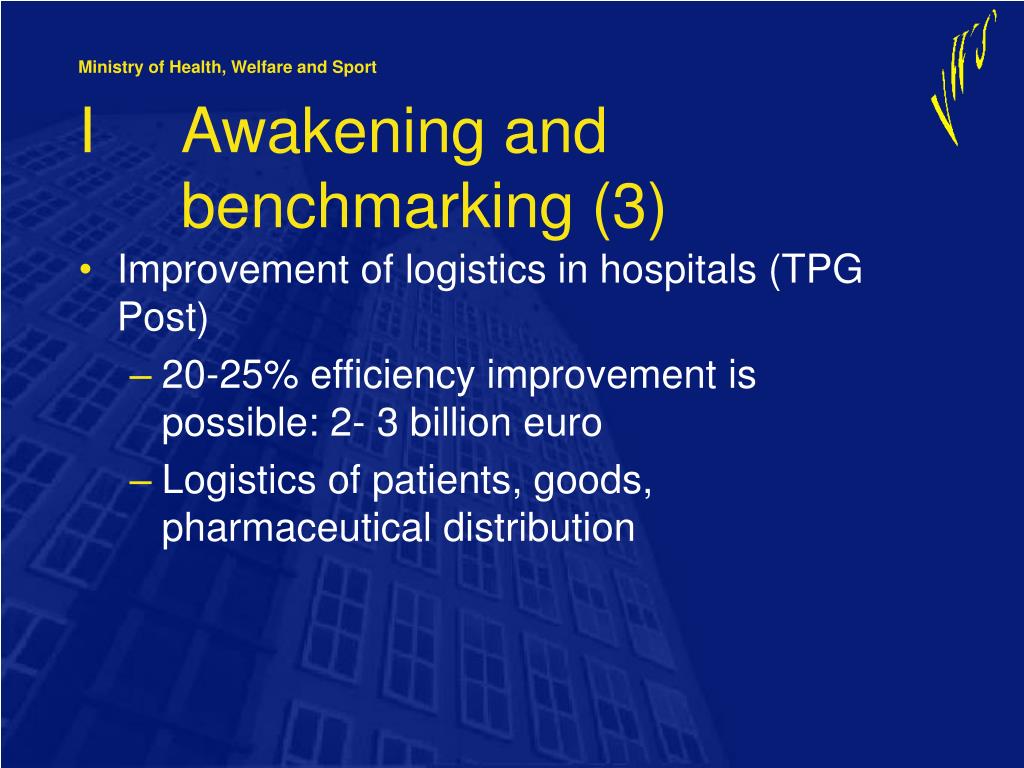 Ministry of Health, Welfare and Sport

VWS

I Awakening and benchmarking (3)

• Improvement of logistics in hospitals (TPG Post)
– 20-25% efficiency improvement is possible: 2- 3 billion euro
– Logistics of patients, goods, pharmaceutical distribution